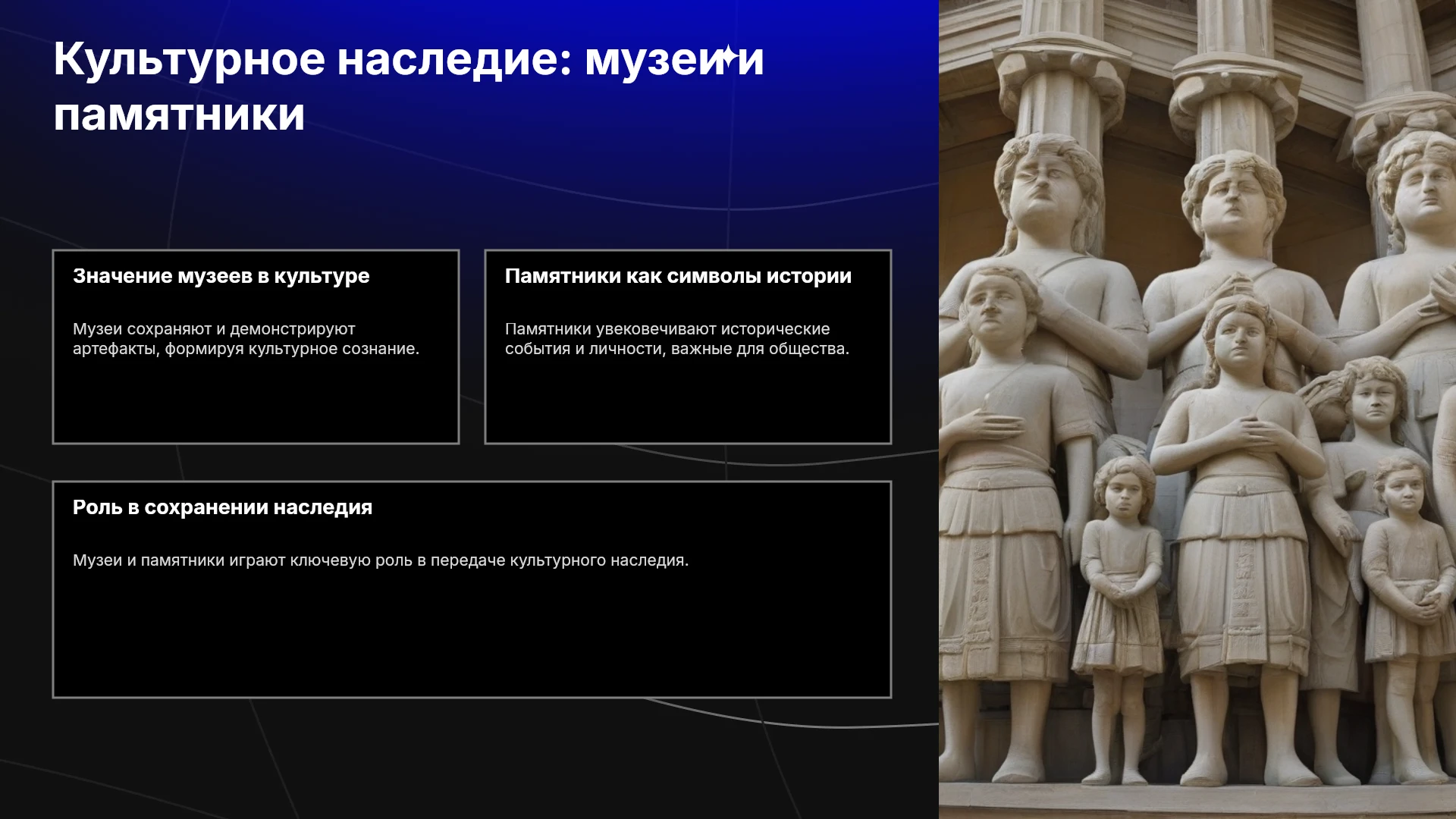 Культурное наследие: музеи и памятники

Значение музеев в культуре

Музеи сохраняют и демонстрируют артефакты, формируя культурное сознание.

Памятники как символы истории

Памятники увековечивают исторические события и личности, важные для общества.

Роль в сохранении наследия

Музеи и памятники играют ключевую роль в передаче культурного наследия.